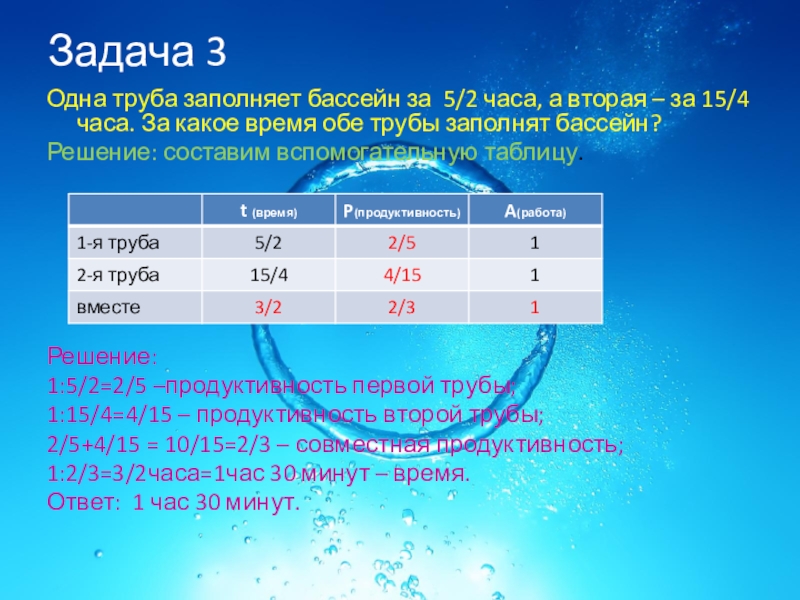 Задача 3

Одна труба заполняет бассейн за 5/2 часа, а вторая – за 15/4 часа. За какое время обе трубы заполнят бассейн?

Решение: составим вспомогательную таблицу.

| | t (время) | P(продуктивность) | A(работа) |
|---|---|---|---|
| 1-я труба | 5/2 | 2/5 | 1 |
| 2-я труба | 15/4 | 4/15 | 1 |
| вместе | 3/2 | 2/3 | 1 |

Решение:
1:5/2=2/5 –продуктивность первой трубы;
1:15/4=4/15 – продуктивность второй трубы;
2/5+4/15 = 10/15=2/3 – совместная продуктивность;
1:2/3=3/2часа=1час 30 минут – время.
Ответ: 1 час 30 минут.